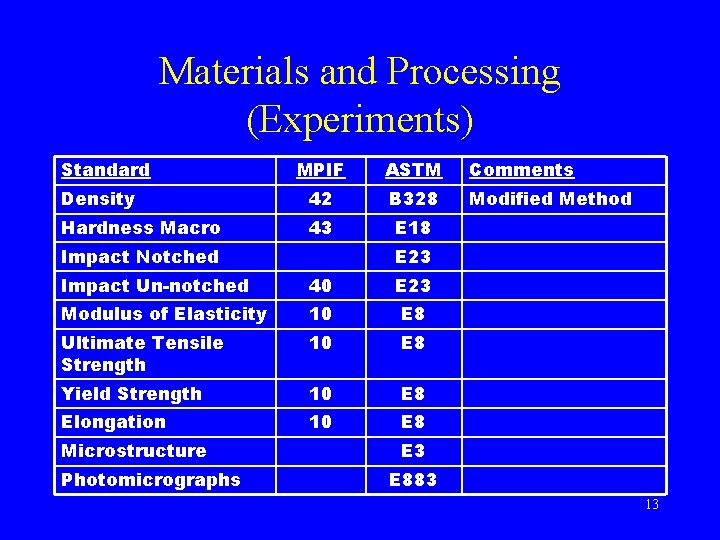 Materials and Processing (Experiments)

| Standard | MPIF | ASTM | Comments |
|---|---|---|---|
| Density | 42 | B328 | Modified Method |
| Hardness Macro | 43 | E18 | |
| Impact Notched | | E23 | |
| Impact Un-notched | 40 | E23 | |
| Modulus of Elasticity | 10 | E8 | |
| Ultimate Tensile Strength | 10 | E8 | |
| Yield Strength | 10 | E8 | |
| Elongation | 10 | E8 | |
| Microstructure | | E3 | |
| Photomicrographs | | E883 | |

13